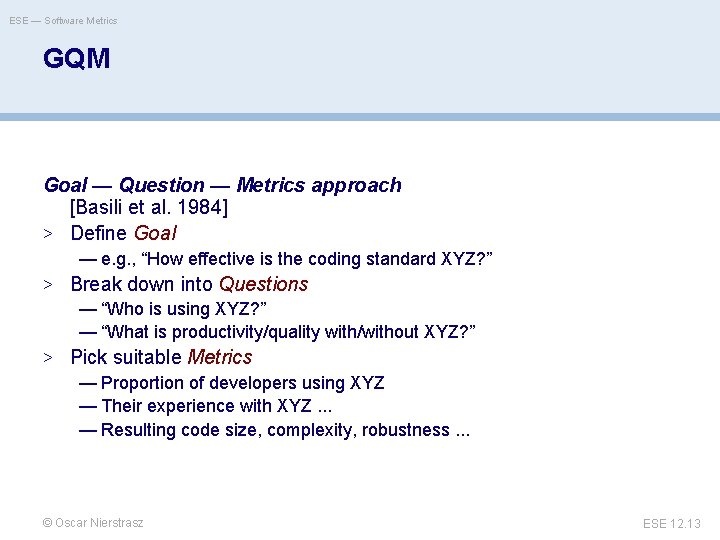 ESE — Software Metrics

GQM

Goal — Question — Metrics approach
[Basili et al. 1984]

> Define Goal
— e.g., “How effective is the coding standard XYZ?”

> Break down into Questions
— “Who is using XYZ?”
— “What is productivity/quality with/without XYZ?”

> Pick suitable Metrics
— Proportion of developers using XYZ
— Their experience with XYZ ...
— Resulting code size, complexity, robustness ...

© Oscar Nierstrasz

ESE 12.13